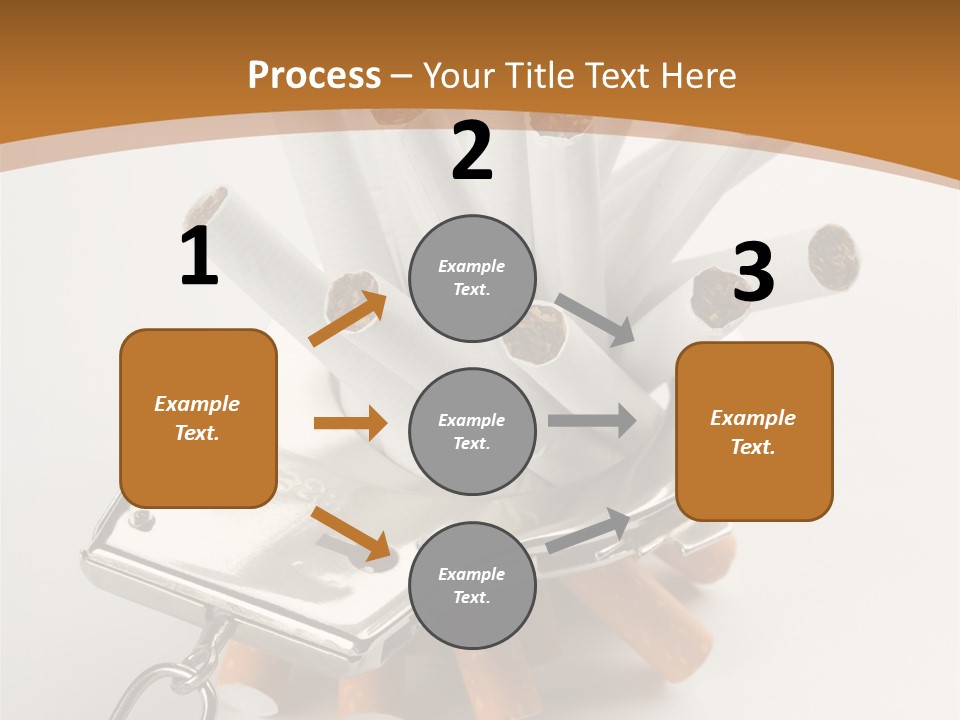 Process – Your Title Text Here

1

Example Text.

2

Example Text.

Example Text.

Example Text.

3

Example Text.